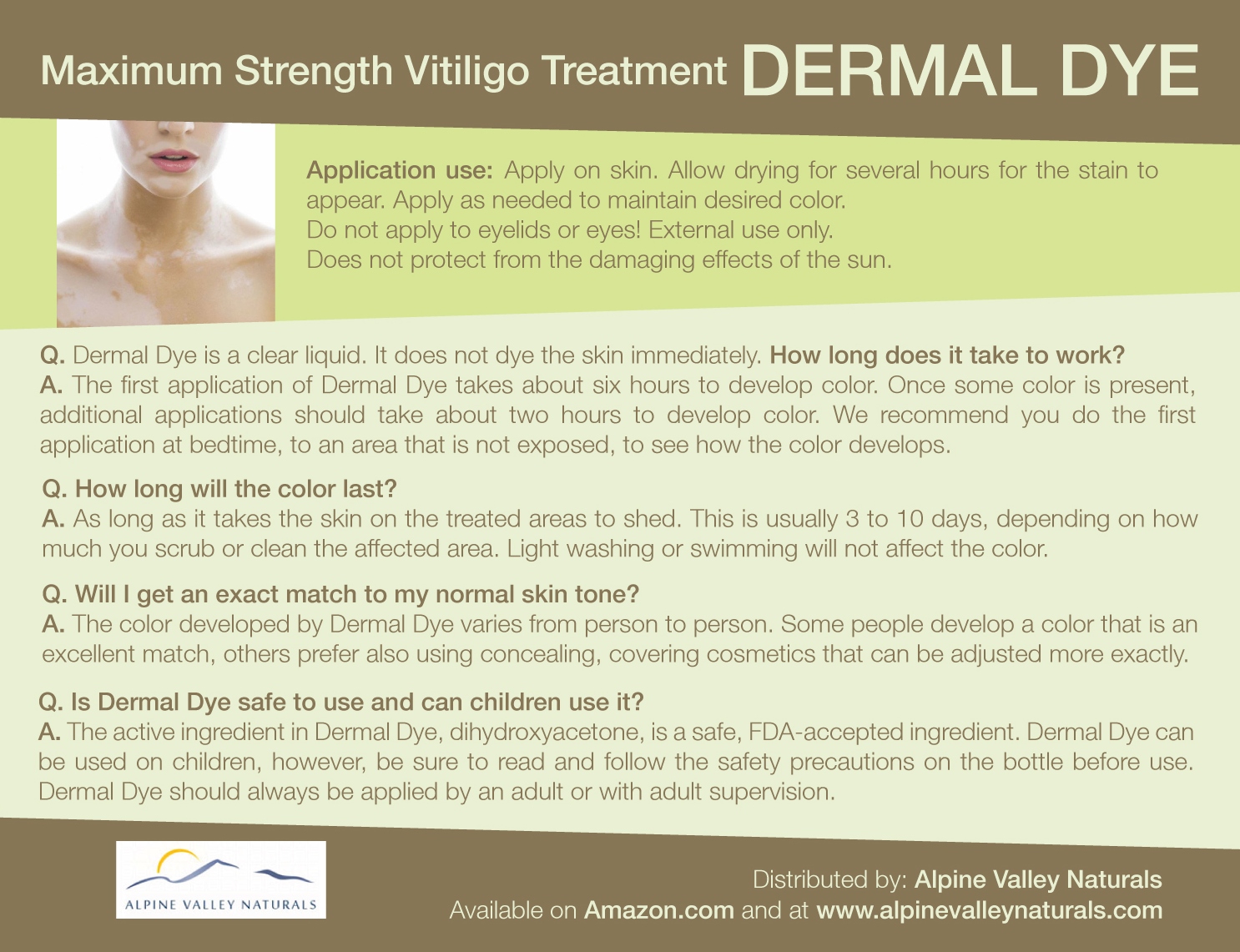 Maximum Strength Vitiligo Treatment DERMAL DYE

Application use: Apply on skin. Allow drying for several hours for the stain to appear. Apply as needed to maintain desired color.
Do not apply to eyelids or eyes! External use only.
Does not protect from the damaging effects of the sun.

Q. Dermal Dye is a clear liquid. It does not dye the skin immediately. How long does it take to work?
A. The first application of Dermal Dye takes about six hours to develop color. Once some color is present, additional applications should take about two hours to develop color. We recommend you do the first application at bedtime, to an area that is not exposed, to see how the color develops.

Q. How long will the color last?
A. As long as it takes the skin on the treated areas to shed. This is usually 3 to 10 days, depending on how much you scrub or clean the affected area. Light washing or swimming will not affect the color.

Q. Will I get an exact match to my normal skin tone?
A. The color developed by Dermal Dye varies from person to person. Some people develop a color that is an excellent match, others prefer also using concealing, covering cosmetics that can be adjusted more exactly.

Q. Is Dermal Dye safe to use and can children use it?
A. The active ingredient in Dermal Dye, dihydroxyacetone, is a safe, FDA-accepted ingredient. Dermal Dye can be used on children, however, be sure to read and follow the safety precautions on the bottle before use. Dermal Dye should always be applied by an adult or with adult supervision.

ALPINE VALLEY NATURALS

Distributed by: Alpine Valley Naturals
Available on Amazon.com and at www.alpinevalleynaturals.com